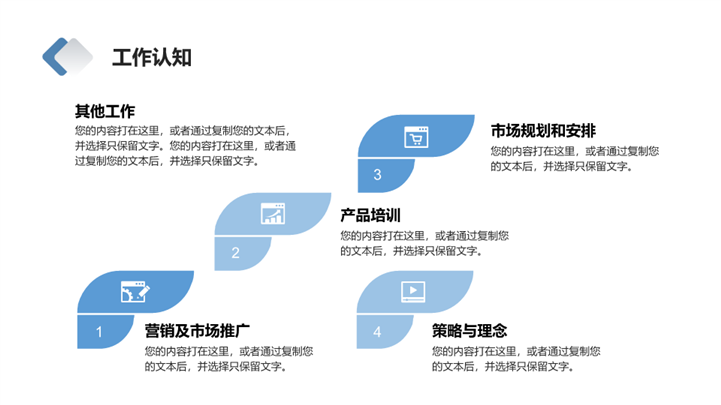 工作认知

其他工作
您的内容打在这里，或者通过复制您的文本后，并选择只保留文字。您的内容打在这里，或者通过复制您的文本后，并选择只保留文字。

3

市场规划和安排
您的内容打在这里，或者通过复制您的文本后，并选择只保留文字。

2

产品培训
您的内容打在这里，或者通过复制您的文本后，并选择只保留文字。

1

营销及市场推广
您的内容打在这里，或者通过复制您的文本后，并选择只保留文字。

4

策略与理念
您的内容打在这里，或者通过复制您的文本后，并选择只保留文字。